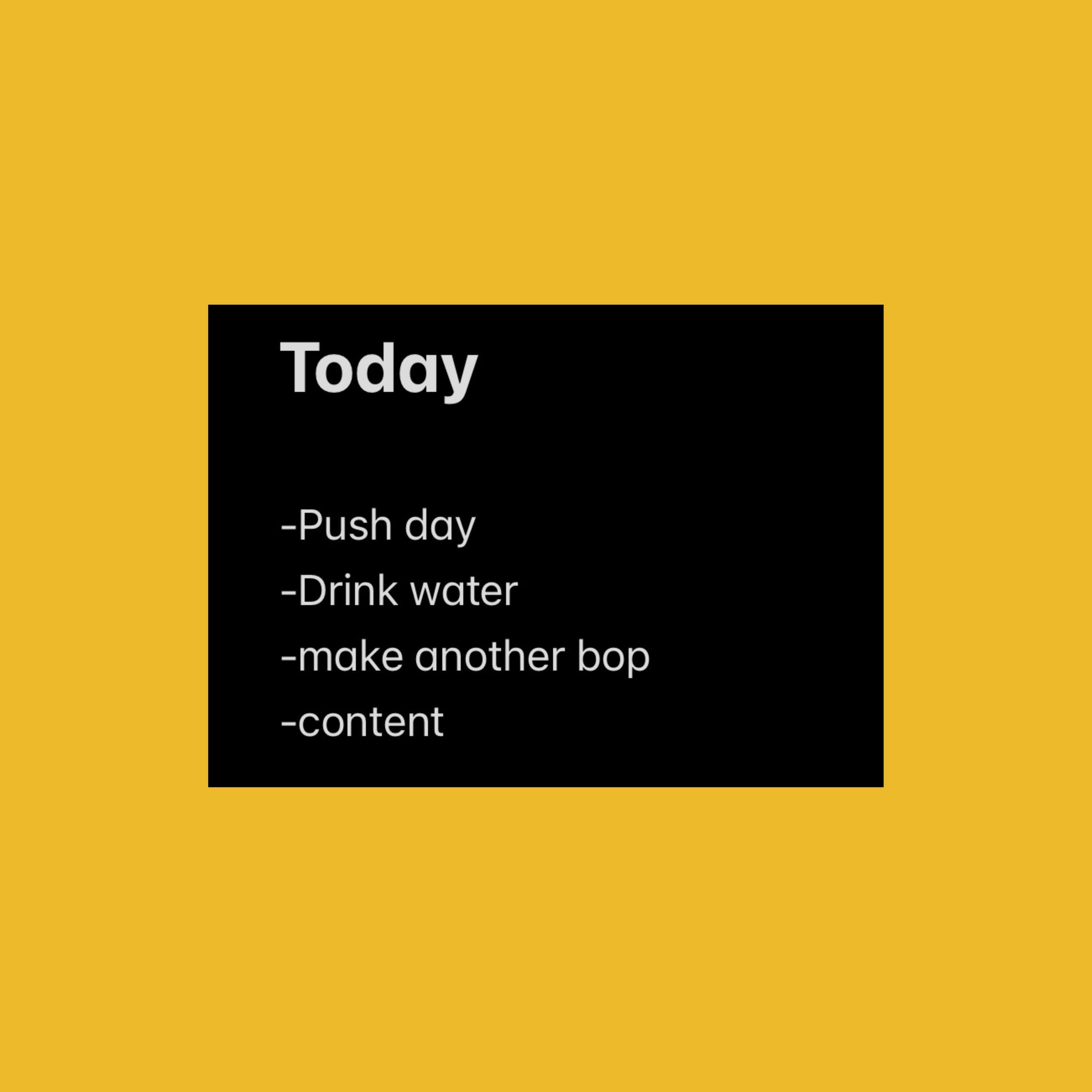 Today

-Push day
-Drink water
-make another bop
-content